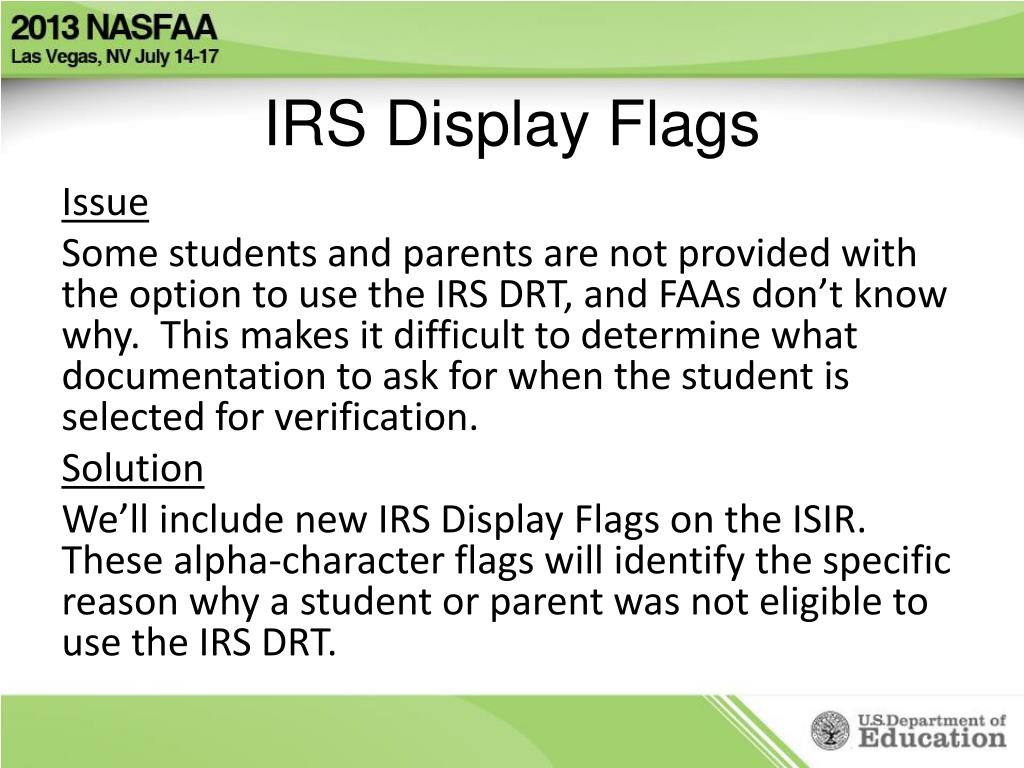 2013 NASFAA
Las Vegas, NV July 14-17

IRS Display Flags

Issue

Some students and parents are not provided with the option to use the IRS DRT, and FAAs don’t know why. This makes it difficult to determine what documentation to ask for when the student is selected for verification.

Solution

We’ll include new IRS Display Flags on the ISIR. These alpha-character flags will identify the specific reason why a student or parent was not eligible to use the IRS DRT.

U.S. Department of Education